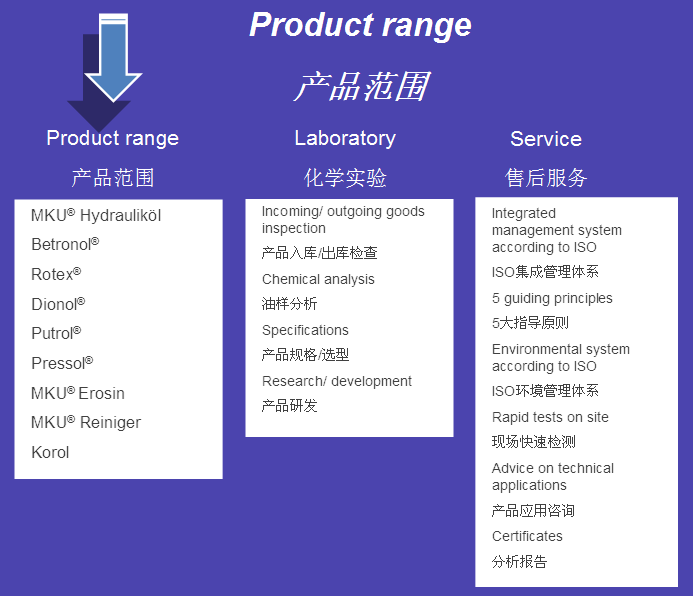 Product range

产品范围

Product range

产品范围

MKU® Hydrauliköl

Betronol®

Rotex®

Dionol®

Putrol®

Pressol®

MKU® Erosin

MKU® Reiniger

Korol

Laboratory

化学实验

Incoming/ outgoing goods inspection

产品入库/出库检查

Chemical analysis

油样分析

Specifications

产品规格/选型

Research/ development

产品研发

Service

售后服务

Integrated management system according to ISO

ISO集成管理体系

5 guiding principles

5大指导原则

Environmental system according to ISO

ISO环境管理体系

Rapid tests on site

现场快速检测

Advice on technical applications

产品应用咨询

Certificates

分析报告